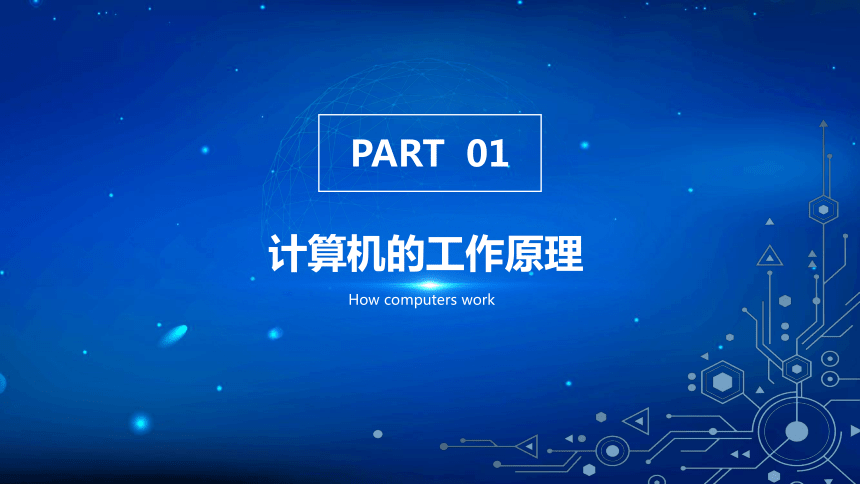 PART 01

计算机的工作原理

How computers work